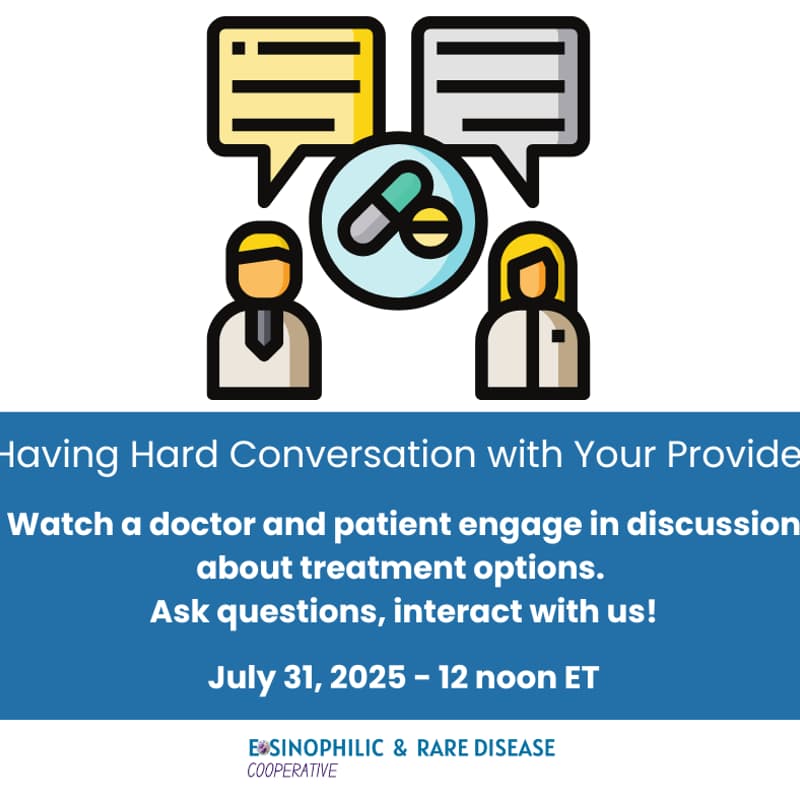 Having Hard Conversation with Your Provide

Watch a doctor and patient engage in discussion about treatment options.
Ask questions, interact with us!

July 31, 2025 - 12 noon ET

EOSINOPHILIC & RARE DISEASE
COOPERATIVE